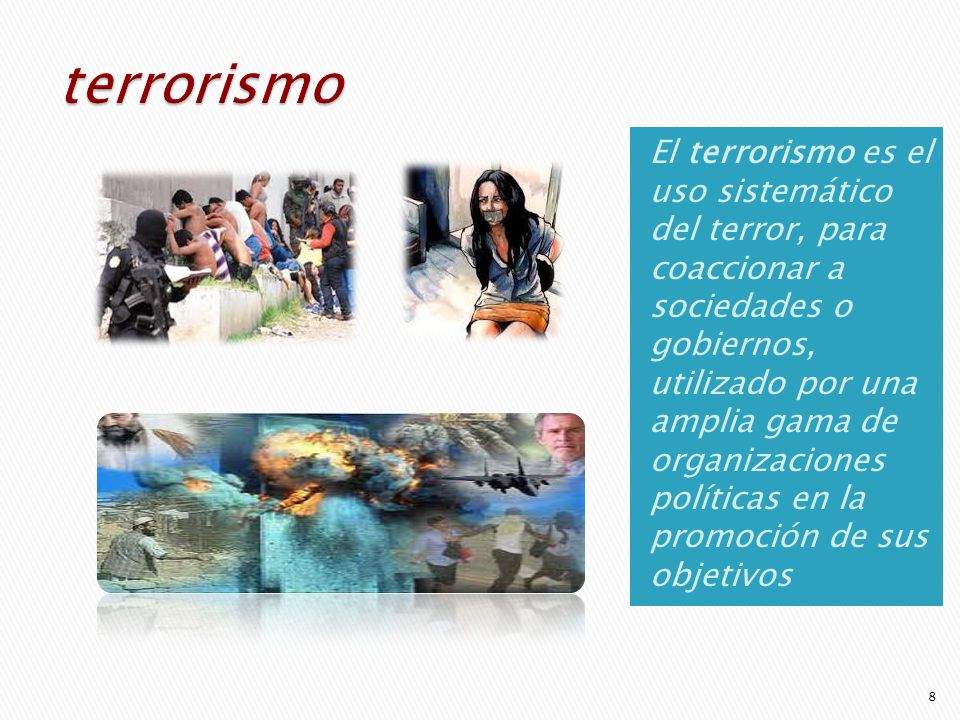 terrorismo

El terrorismo es el uso sistemático del terror, para coaccionar a sociedades o gobiernos, utilizado por una amplia gama de organizaciones políticas en la promoción de sus objetivos

8